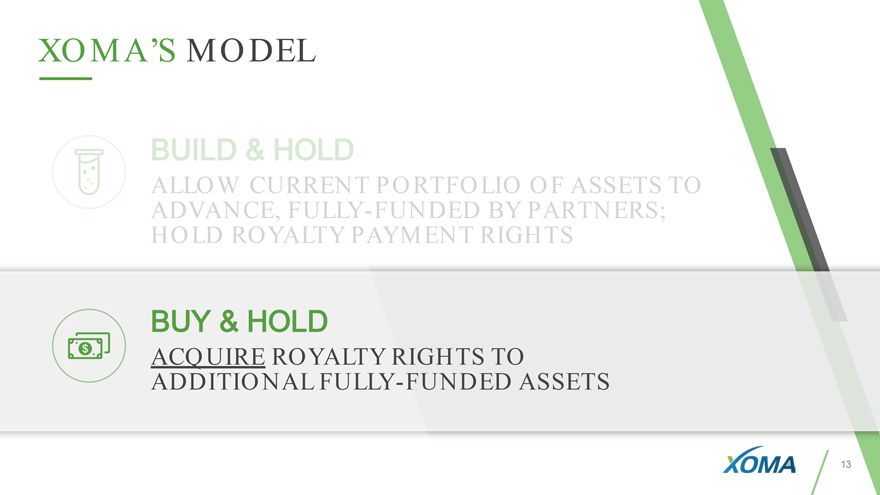 XOMA'S MODEL

BUILD & HOLD

ALLOW CURRENT PORTFOLIO OF ASSETS TO ADVANCE, FULLY-FUNDED BY PARTNERS; HOLD ROYALTY PAYMENT RIGHTS

BUY & HOLD

ACQUIRE ROYALTY RIGHTS TO ADDITIONAL FULLY-FUNDED ASSETS

XOMA

13